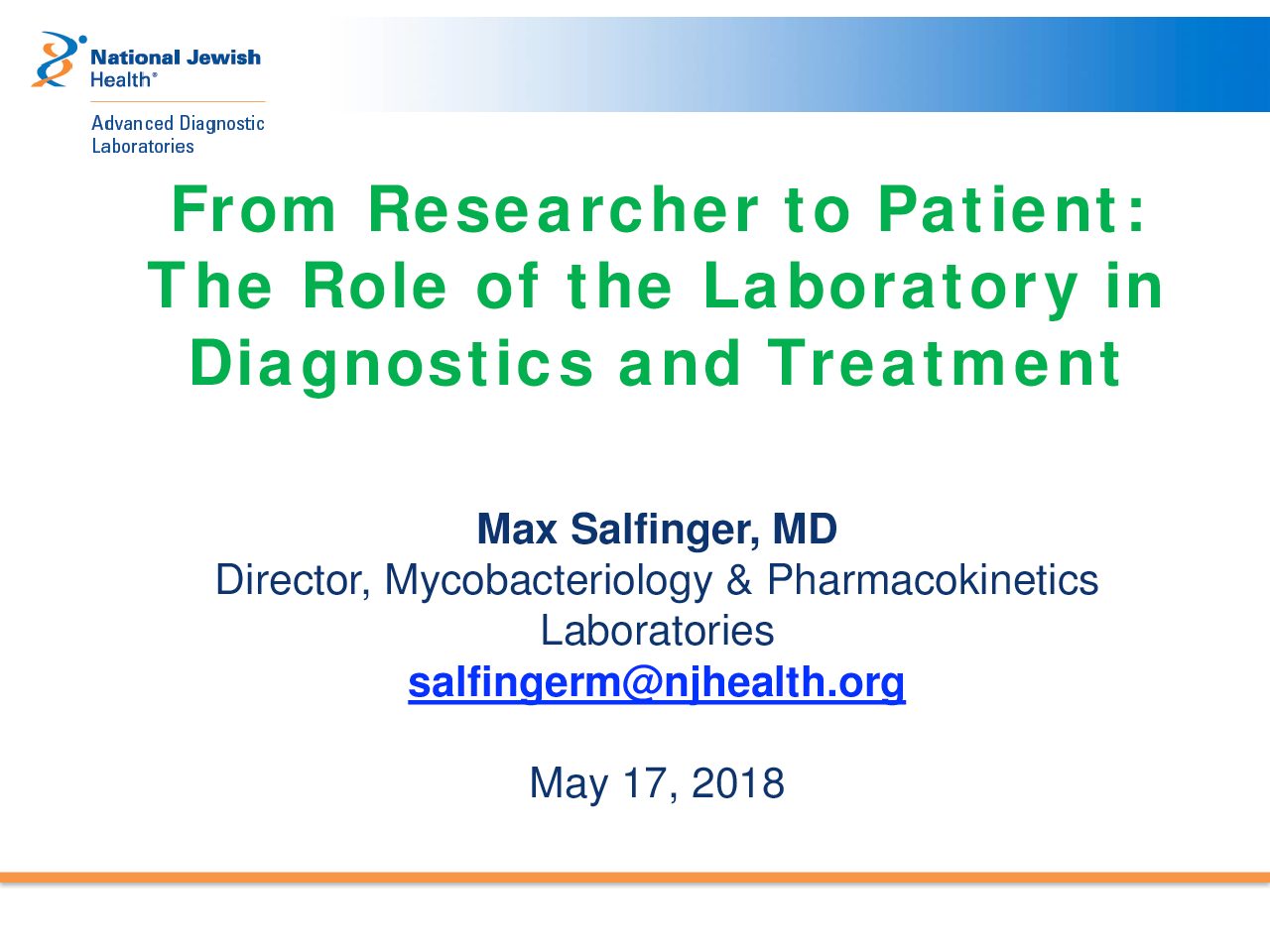 National Jewish Health®

Advanced Diagnostic Laboratories

From Researcher to Patient: The Role of the Laboratory in Diagnostics and Treatment

Max Salfinger, MD
Director, Mycobacteriology & Pharmacokinetics Laboratories
salfingerm@njhealth.org

May 17, 2018